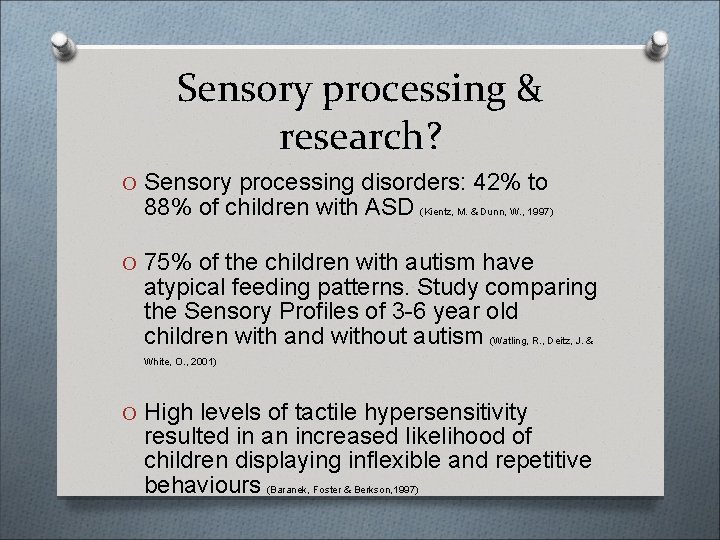 Sensory processing & research?

O Sensory processing disorders: 42% to 88% of children with ASD (Kientz, M. & Dunn, W., 1997)

O 75% of the children with autism have atypical feeding patterns. Study comparing the Sensory Profiles of 3-6 year old children with and without autism (Watling, R., Deitz, J. & White, O., 2001)

O High levels of tactile hypersensitivity resulted in an increased likelihood of children displaying inflexible and repetitive behaviours (Baranek, Foster & Berkson,1997)